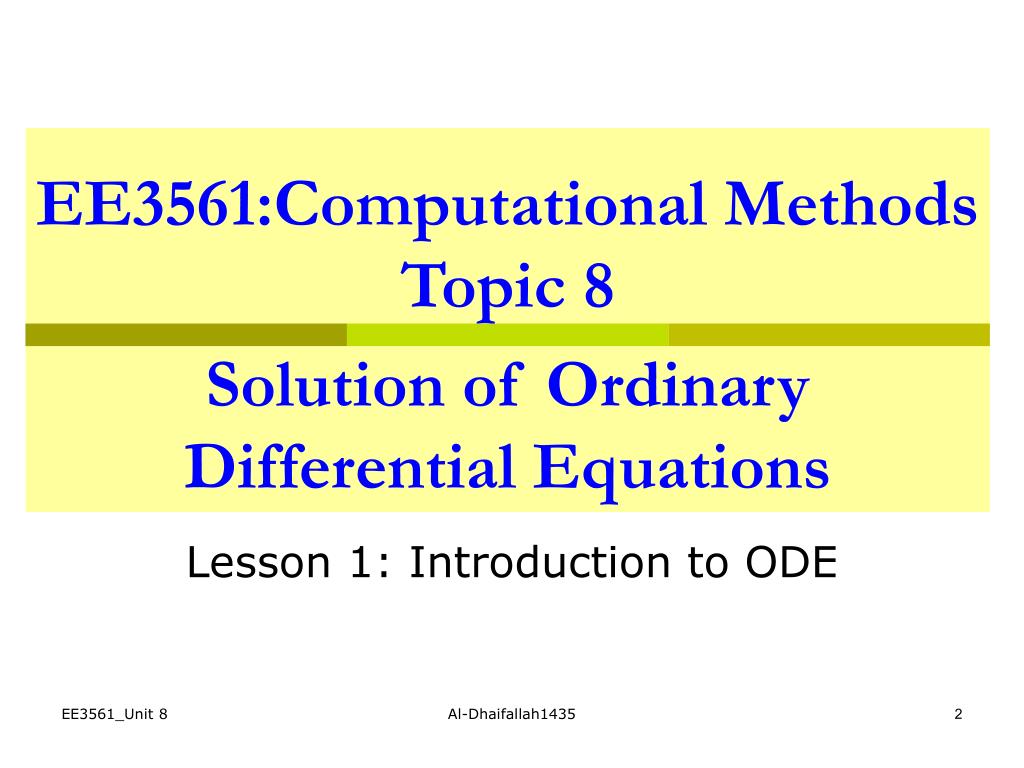 EE3561:Computational Methods
Topic 8

Solution of Ordinary Differential Equations

Lesson 1: Introduction to ODE

EE3561_Unit 8

Al-Dhaifallah1435

2